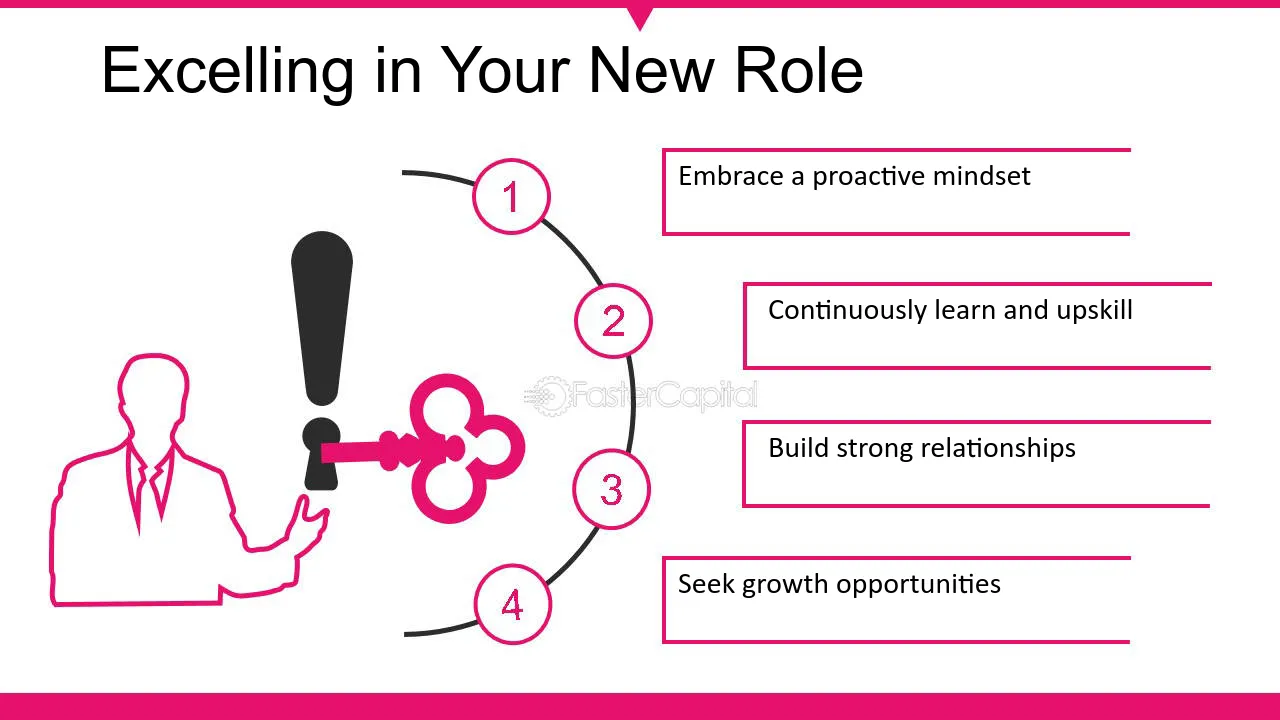 Excelling in Your New Role

1

Embrace a proactive mindset

2

Continuously learn and upskill

3

Build strong relationships

4

Seek growth opportunities

FasterCapital